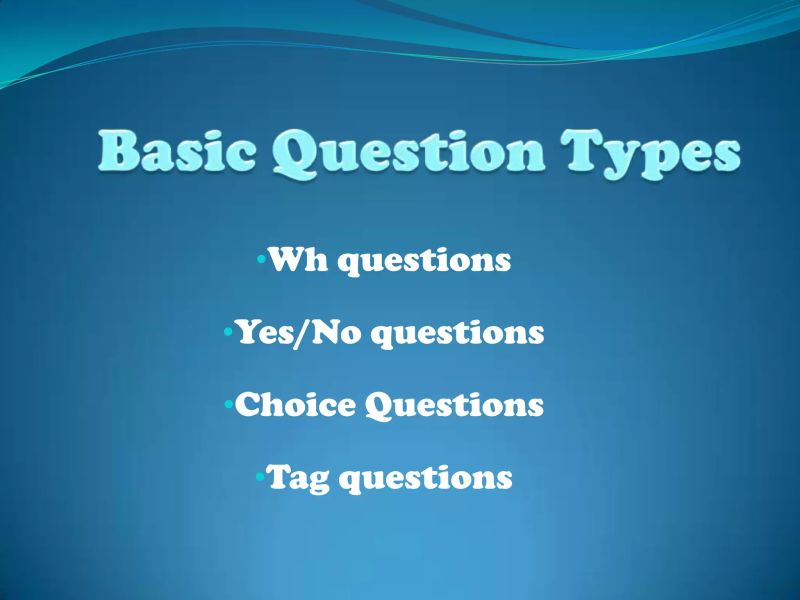 Basic Question Types

•Wh questions

•Yes/No questions

•Choice Questions

•Tag questions